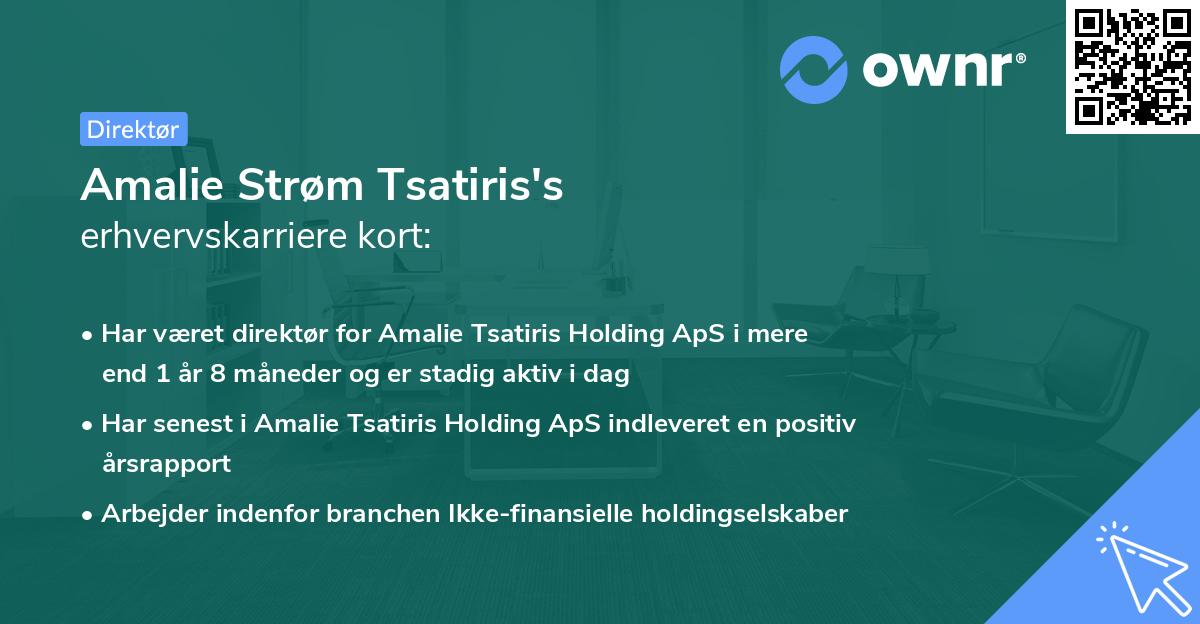 ownr®

Direktør

Amalie Strøm Tsatiris's
erhvervskarriere kort:

• Har været direktør for Amalie Tsatiris Holding ApS i mere end 1 år 8 måneder og er stadig aktiv i dag

• Har senest i Amalie Tsatiris Holding ApS indleveret en positiv årsrapport

• Arbejder indenfor branchen Ikke-finansielle holdingselskaber